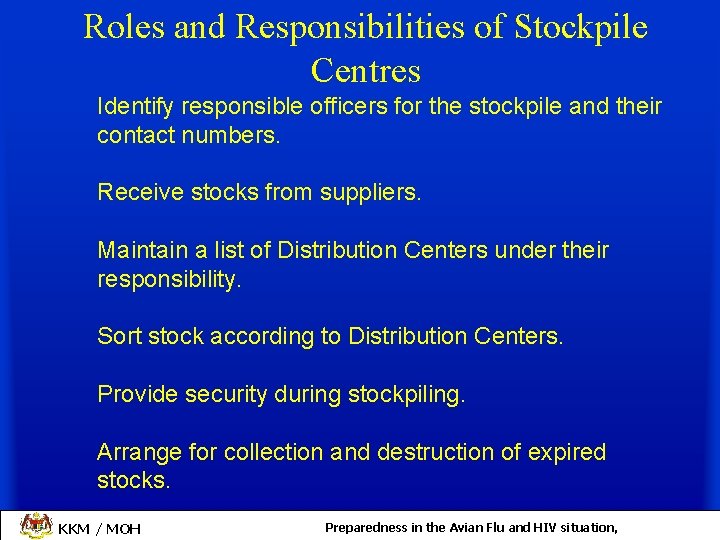 Roles and Responsibilities of Stockpile Centres

Identify responsible officers for the stockpile and their contact numbers.

Receive stocks from suppliers.

Maintain a list of Distribution Centers under their responsibility.

Sort stock according to Distribution Centers.

Provide security during stockpiling.

Arrange for collection and destruction of expired stocks.

KKM / MOH

Preparedness in the Avian Flu and HIV situation,